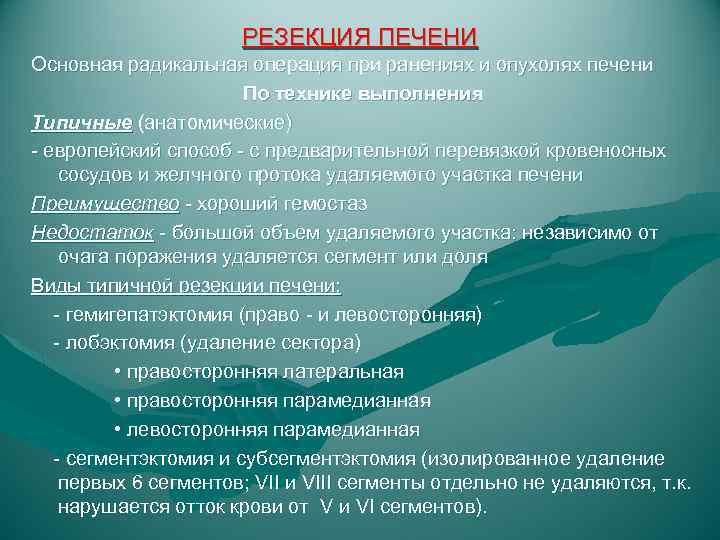 РЕЗЕКЦИЯ ПЕЧЕНИ

Основная радикальная операция при ранениях и опухолях печени

По технике выполнения

Типичные (анатомические)

- европейский способ - с предварительной перевязкой кровеносных сосудов и желчного протока удаляемого участка печени

Преимущество - хороший гемостаз

Недостаток - большой объем удаляемого участка: независимо от очага поражения удаляется сегмент или доля

Виды типичной резекции печени:

- гемигепатэктомия (право - и левосторонняя)

- лобэктомия (удаление сектора)

• правосторонняя латеральная

• правосторонняя парамедианная

• левосторонняя парамедианная

- сегментэктомия и субсегментэктомия (изолированное удаление первых 6 сегментов; VII и VIII сегменты отдельно не удаляются, т.к. нарушается отток крови от V и VI сегментов).